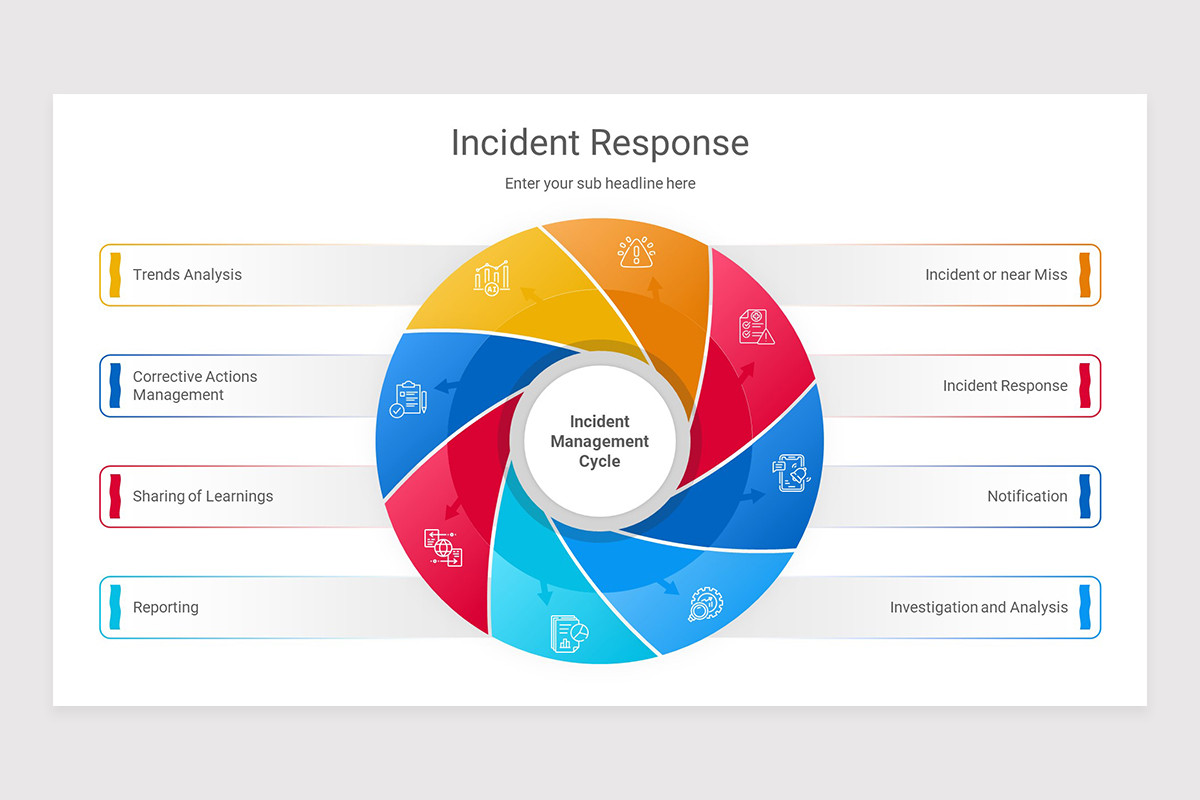 Incident Response

Enter your sub headline here

Trends Analysis

Corrective Actions Management

Sharing of Learnings

Reporting

Incident Management Cycle

Incident or near Miss

Incident Response

Notification

Investigation and Analysis